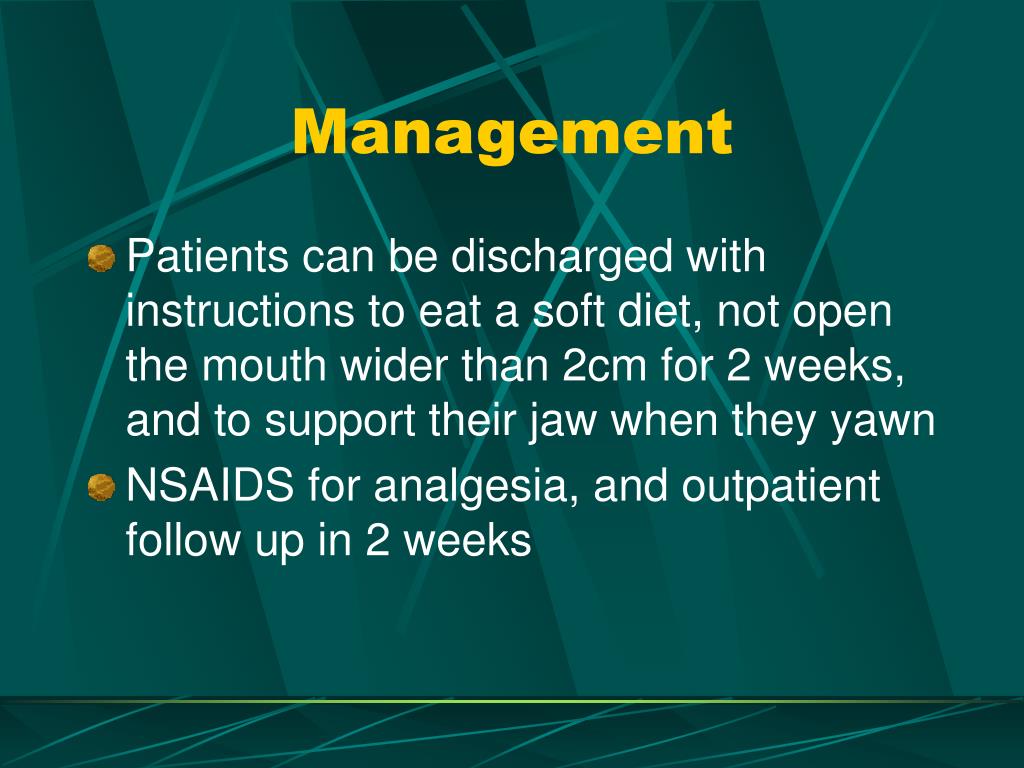 Management

Patients can be discharged with instructions to eat a soft diet, not open the mouth wider than 2cm for 2 weeks, and to support their jaw when they yawn

NSAIDS for analgesia, and outpatient follow up in 2 weeks